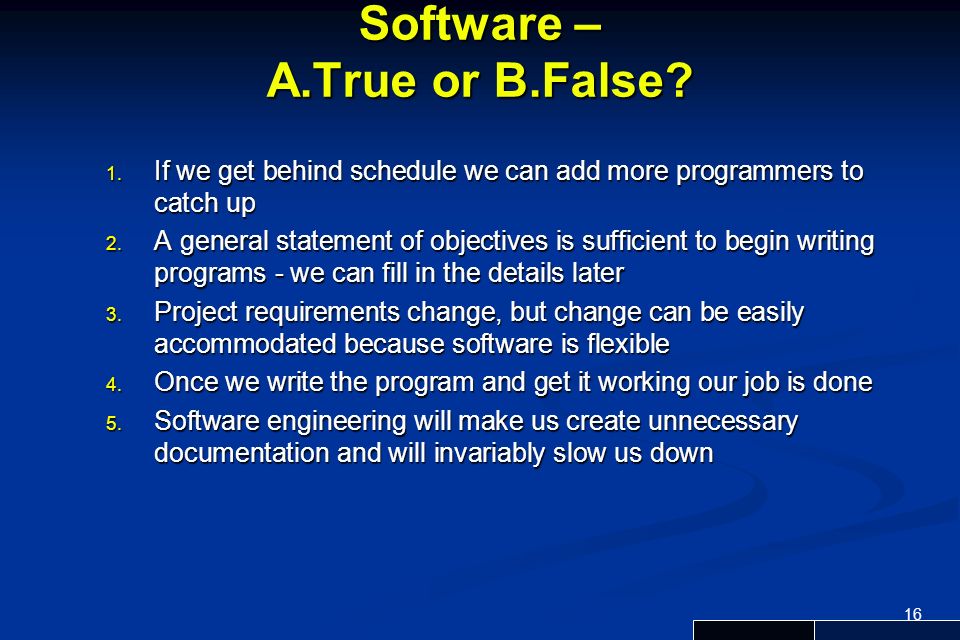 Software –
A.True or B.False?

1. If we get behind schedule we can add more programmers to catch up
2. A general statement of objectives is sufficient to begin writing programs - we can fill in the details later
3. Project requirements change, but change can be easily accommodated because software is flexible
4. Once we write the program and get it working our job is done
5. Software engineering will make us create unnecessary documentation and will invariably slow us down

16